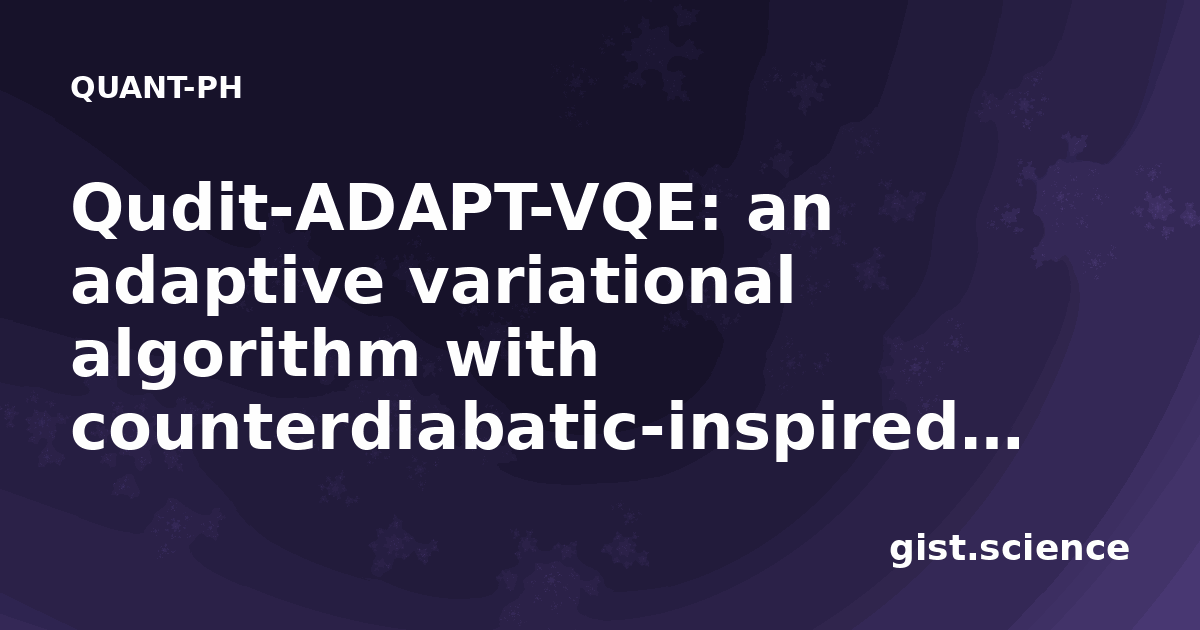 QUANT-PH

Qudit-ADAPT-VQE: an adaptive variational algorithm with counterdiabatic-inspired...

gist.science